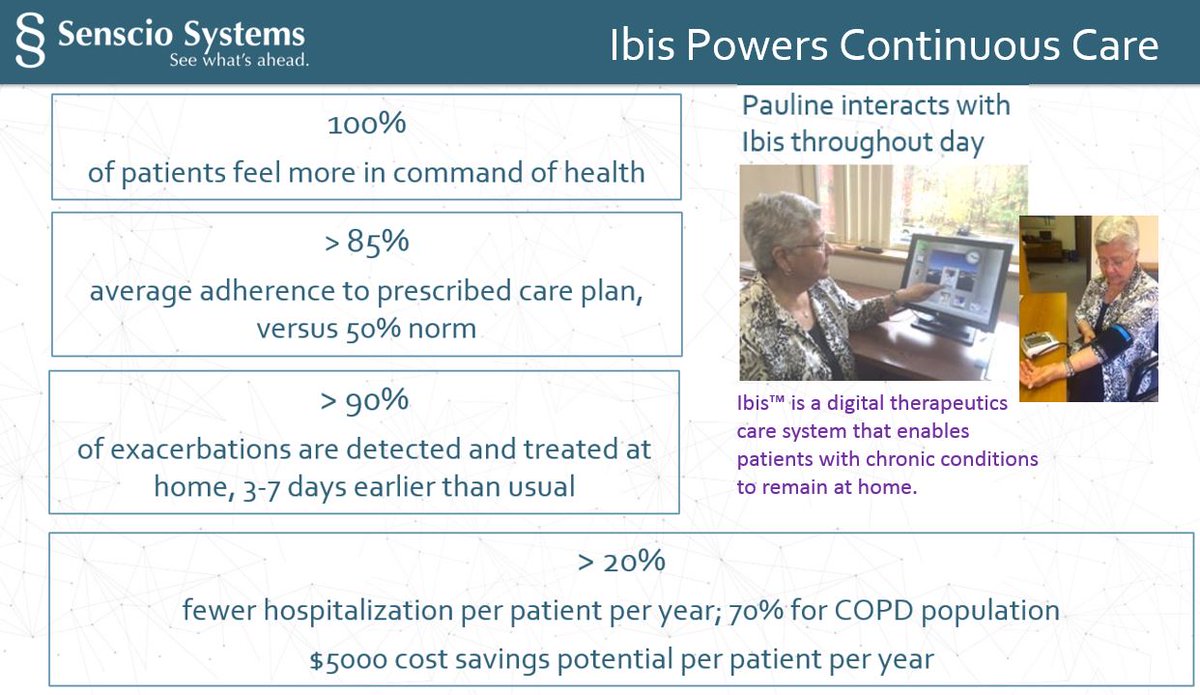 § Senscio Systems
See what's ahead.

Ibis Powers Continuous Care

100%
of patients feel more in command of health

> 85%
average adherence to prescribed care plan, versus 50% norm

> 90%
of exacerbations are detected and treated at home, 3-7 days earlier than usual

Pauline interacts with Ibis throughout day

Ibis™ is a digital therapeutics care system that enables patients with chronic conditions to remain at home.

> 20%
fewer hospitalization per patient per year; 70% for COPD population
$5000 cost savings potential per patient per year